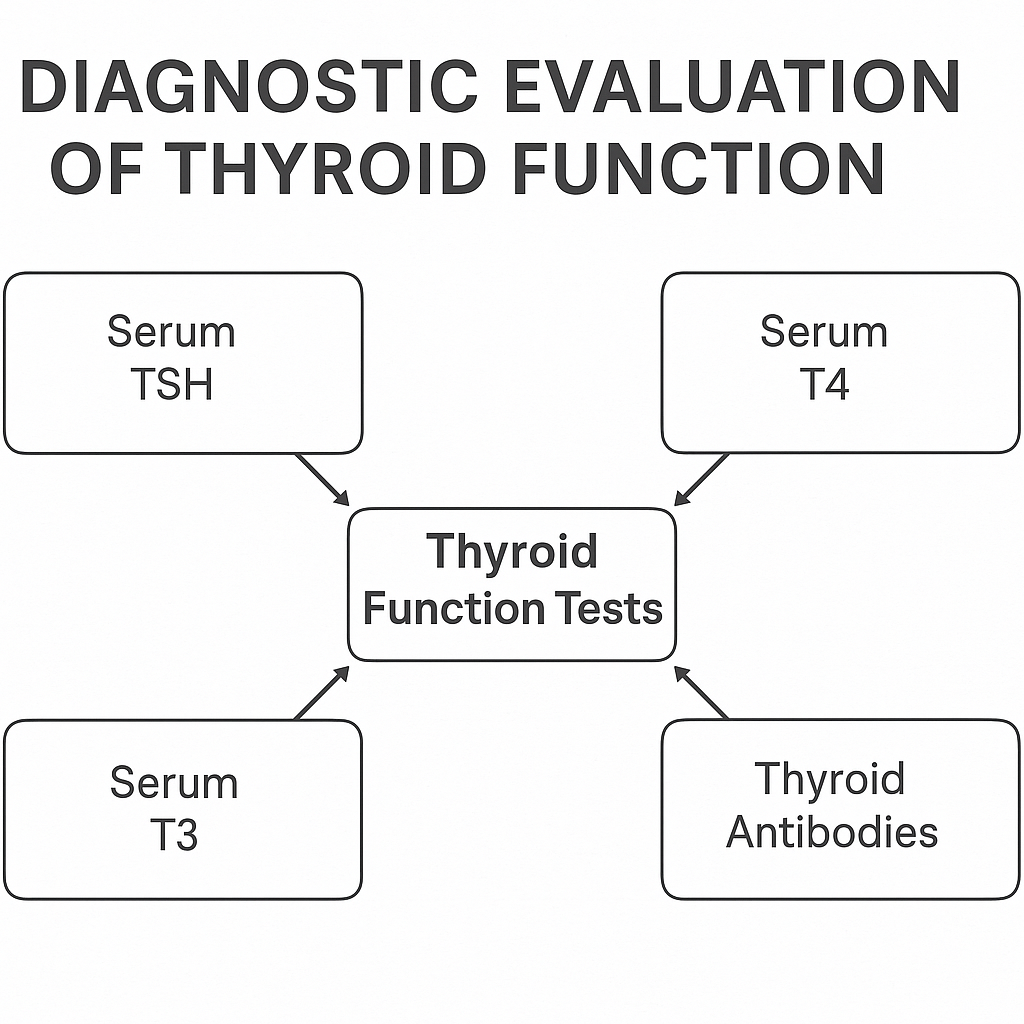 DIAGNOSTIC EVALUATION OF THYROID FUNCTION

Serum TSH

Serum T4

Thyroid Function Tests

Serum T3

Thyroid Antibodies